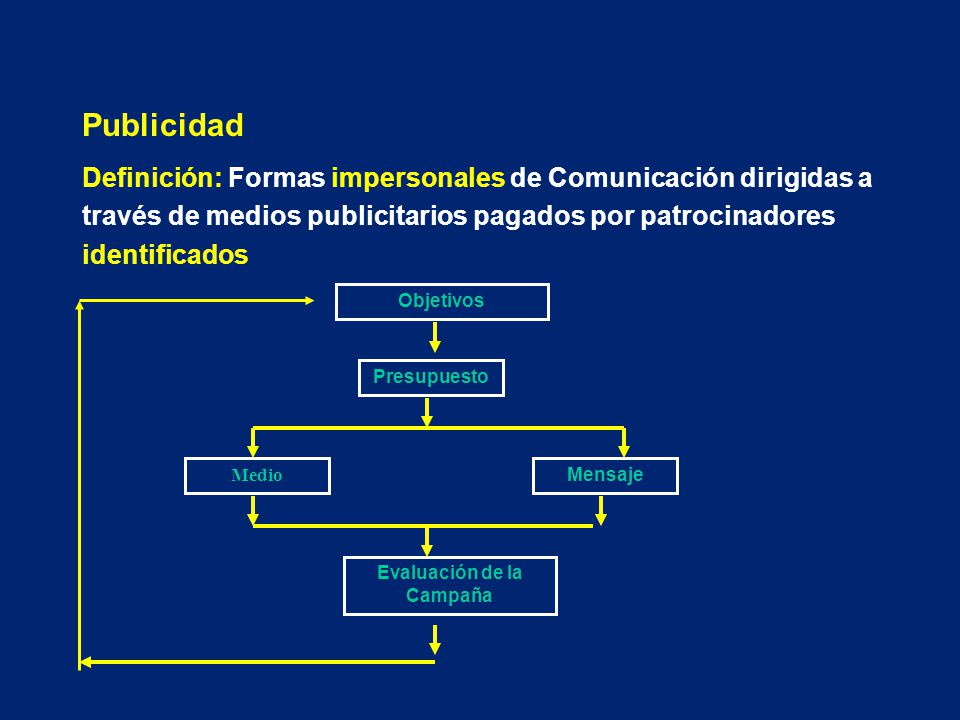 Publicidad

Definición: Formas impersonales de Comunicación dirigidas a través de medios publicitarios pagados por patrocinadores identificados

Objetivos

Presupuesto

Medio

Mensaje

Evaluación de la Campaña